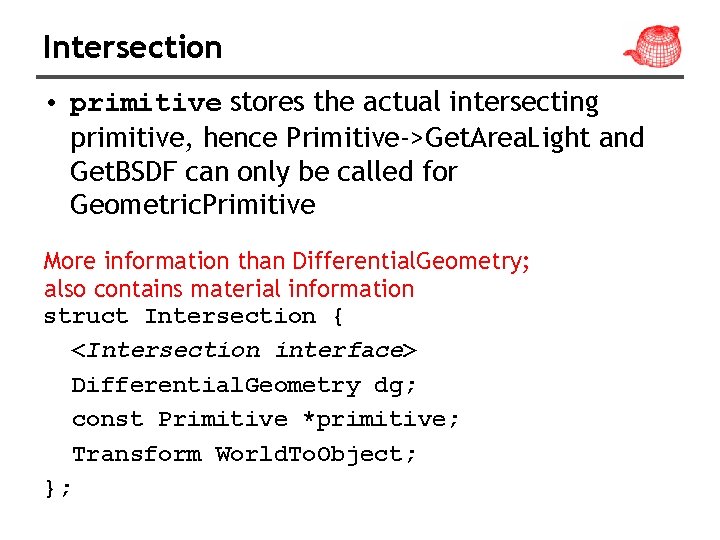 Intersection

• primitive stores the actual intersecting primitive, hence Primitive->GetAreaLight and GetBSDF can only be called for GeometricPrimitive

More information than DifferentialGeometry; also contains material information

struct Intersection {
  <Intersection interface>
  DifferentialGeometry dg;
  const Primitive *primitive;
  Transform WorldToObject;
};